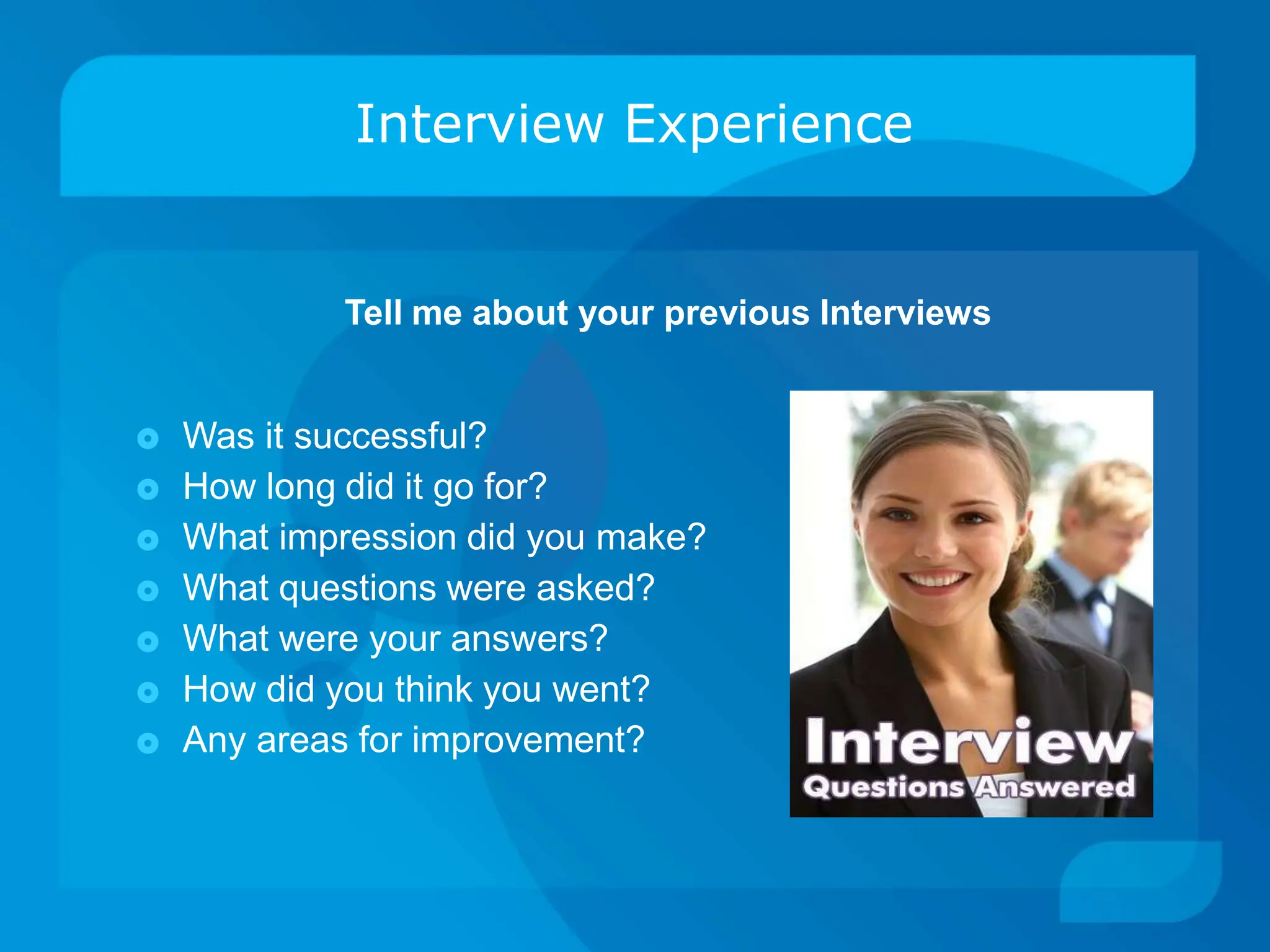 Interview Experience

Tell me about your previous Interviews

- Was it successful?
- How long did it go for?
- What impression did you make?
- What questions were asked?
- What were your answers?
- How did you think you went?
- Any areas for improvement?

Interview
Questions Answered